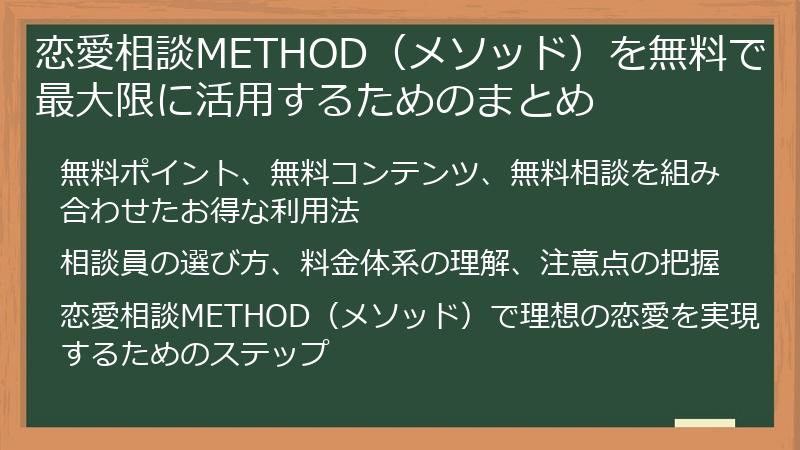 恋愛相談METHOD（メソッド）を無料で最大限に活用するためのまとめ

無料ポイント、無料コンテンツ、無料相談を組み合わせたお得な利用法

相談員の選び方、料金体系の理解、注意点の把握

恋愛相談METHOD（メソッド）で理想の恋愛を実現するためのステップ